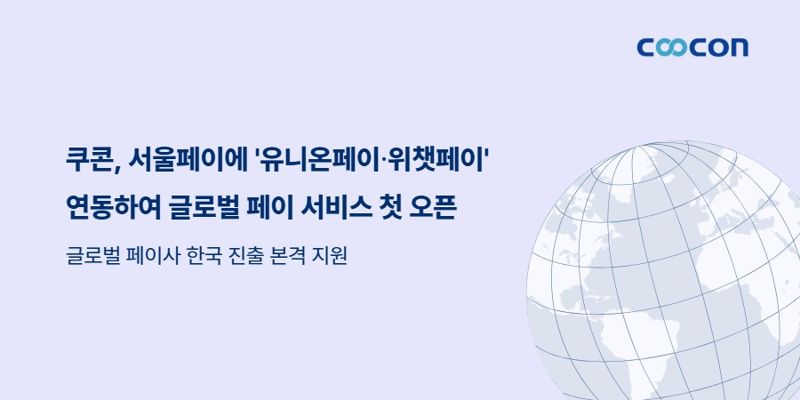 coocon

쿠콘, 서울페이에 '유니온페이·위챗페이' 연동하여 글로벌 페이 서비스 첫 오픈

글로벌 페이사 한국 진출 본격 지원